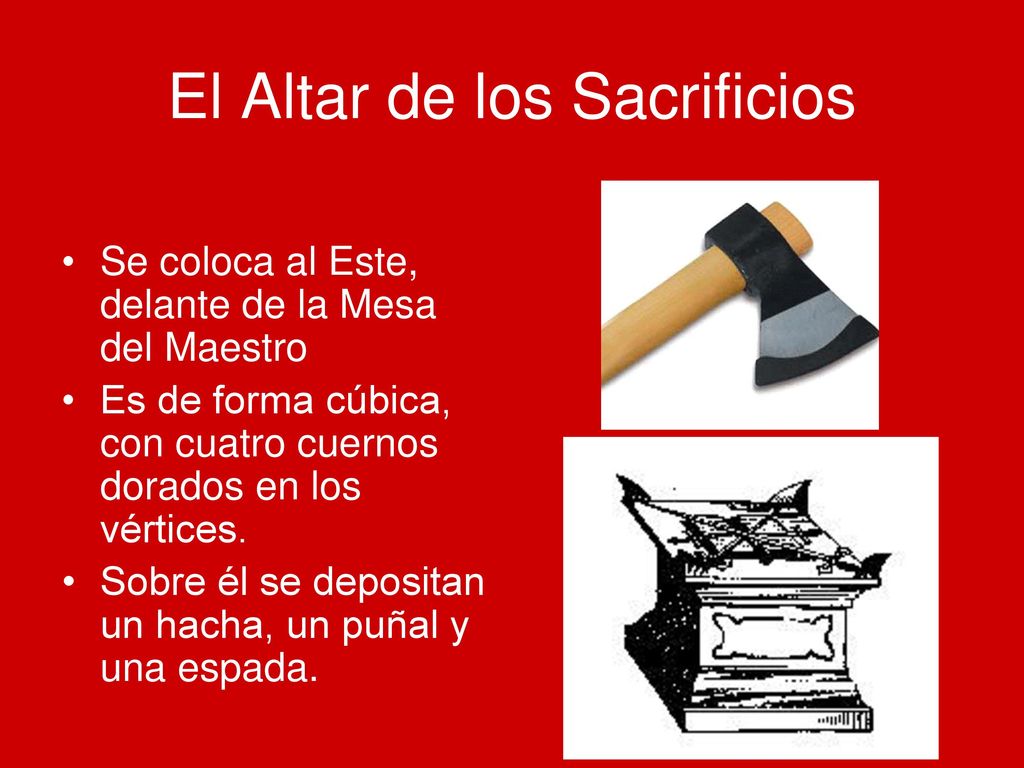 El Altar de los Sacrificios

• Se coloca al Este, delante de la Mesa del Maestro
• Es de forma cúbica, con cuatro cuernos dorados en los vértices.
• Sobre él se depositan un hacha, un puñal y una espada.